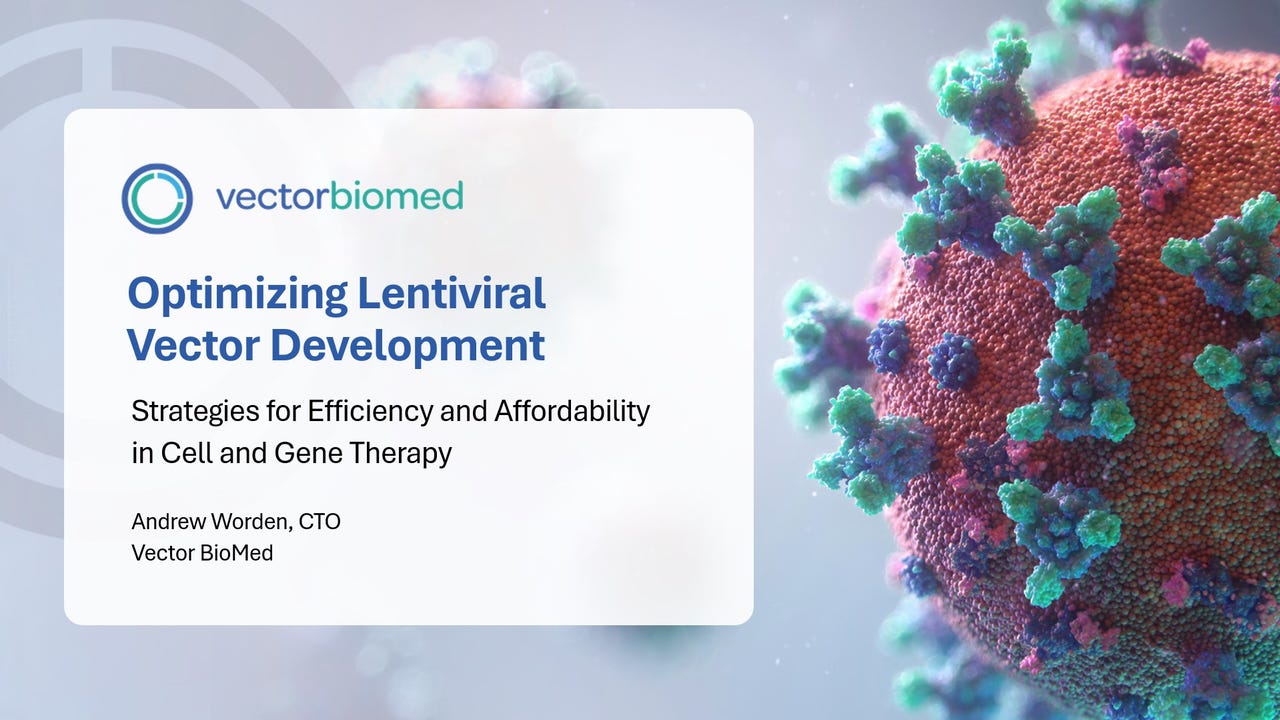 vectorbiomed

Optimizing Lentiviral Vector Development

Strategies for Efficiency and Affordability in Cell and Gene Therapy

Andrew Worden, CTO
Vector BioMed